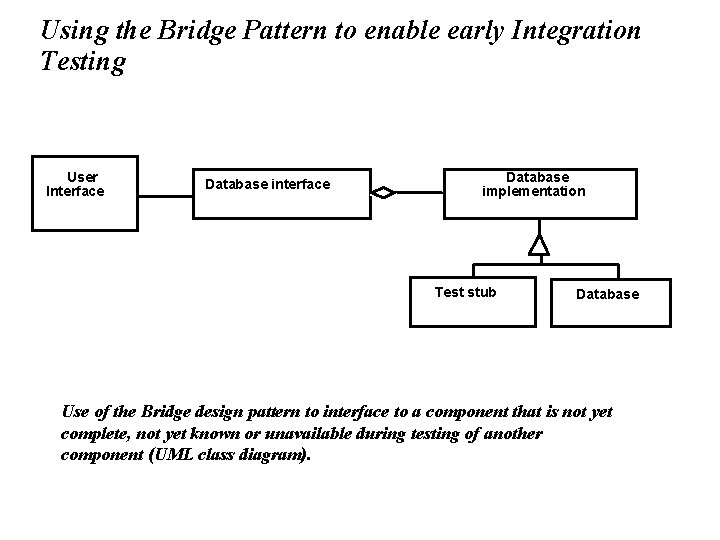 Using the Bridge Pattern to enable early Integration Testing

User Interface

Database interface

Database implementation

Test stub

Database

Use of the Bridge design pattern to interface to a component that is not yet complete, not yet known or unavailable during testing of another component (UML class diagram).